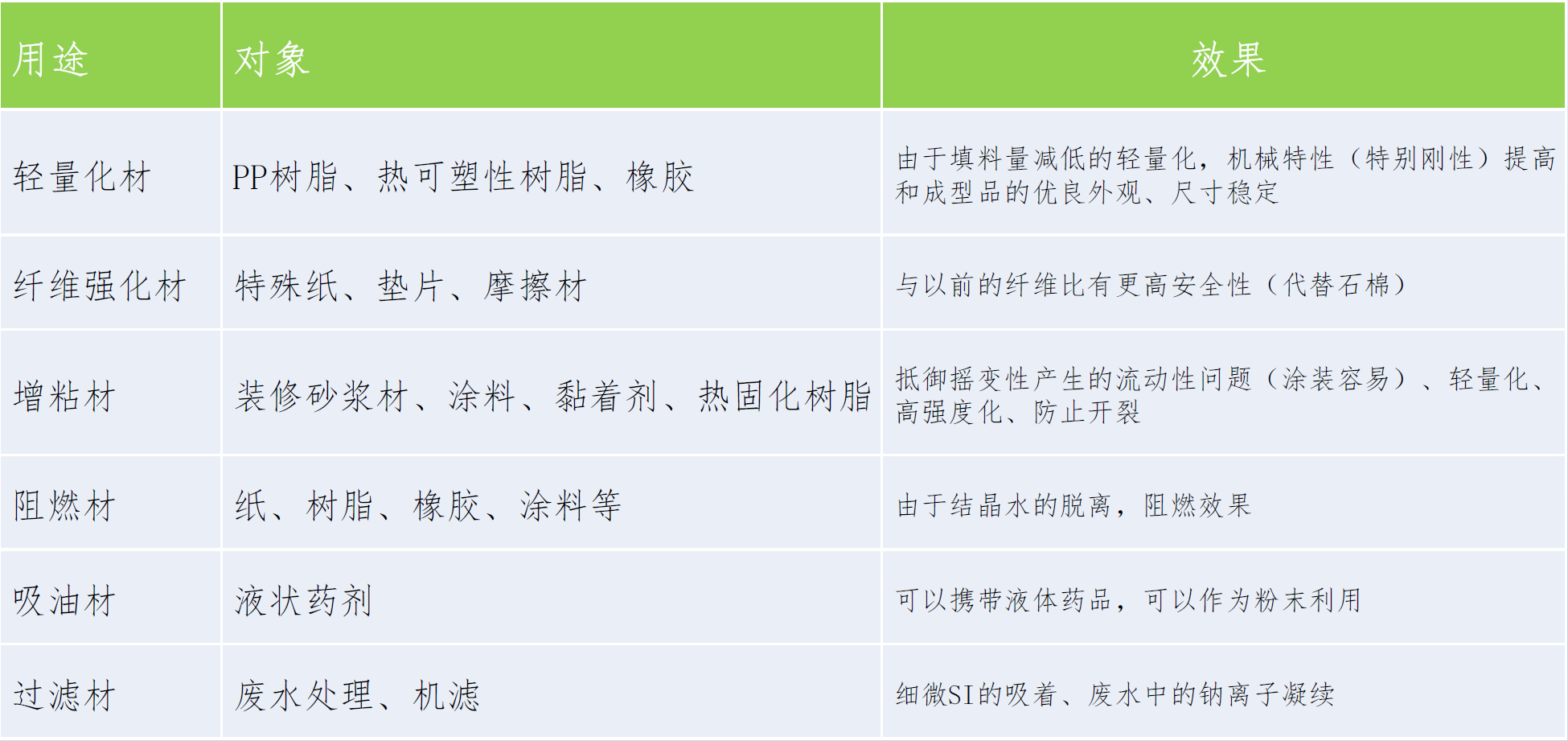 | 用途 | 对象 | 效果 |
|---|---|---|
| 轻量化材 | PP树脂、热可塑性树脂、橡胶 | 由于填料量减低的轻量化，机械特性（特别刚性）提高和成型品的优良外观、尺寸稳定 |
| 纤维强化材 | 特殊纸、垫片、摩擦材 | 与以前的纤维比有更高安全性（代替石棉） |
| 增粘材 | 装修砂浆材、涂料、黏着剂、热固化树脂 | 抵御摇变性产生的流动性问题（涂装容易）、轻量化、高强度化、防止开裂 |
| 阻燃材 | 纸、树脂、橡胶、涂料等 | 由于结晶水的脱离，阻燃效果 |
| 吸油材 | 液状药剂 | 可以携带液体药品，可以作为粉末利用 |
| 过滤材 | 废水处理、机滤 | 细微SI的吸着、废水中的钠离子凝续 |